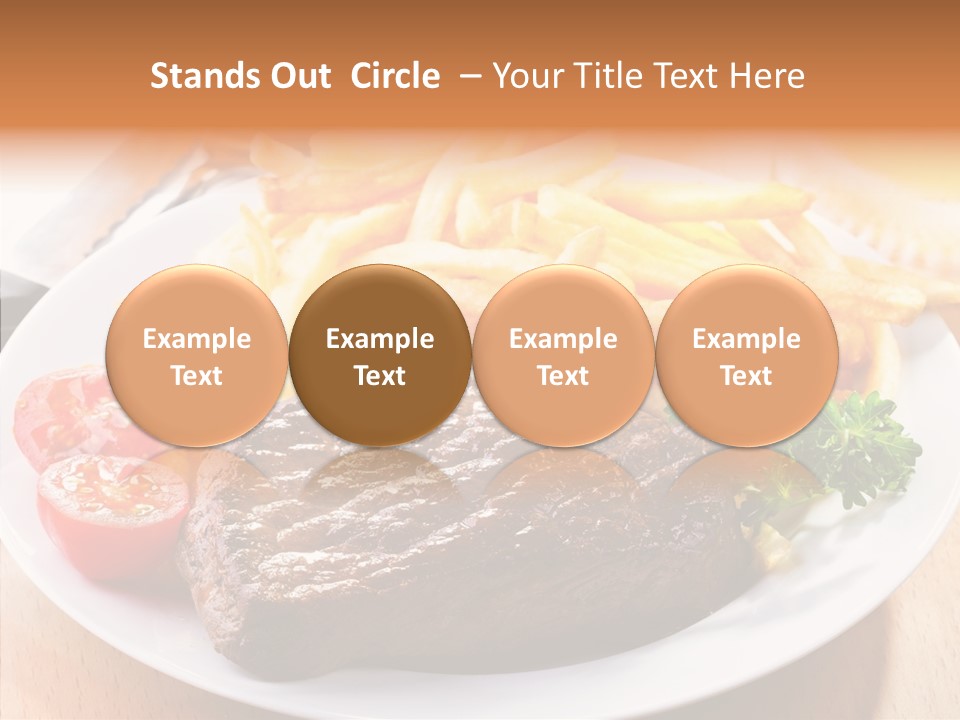 Stands Out Circle – Your Title Text Here

Example Text

Example Text

Example Text

Example Text